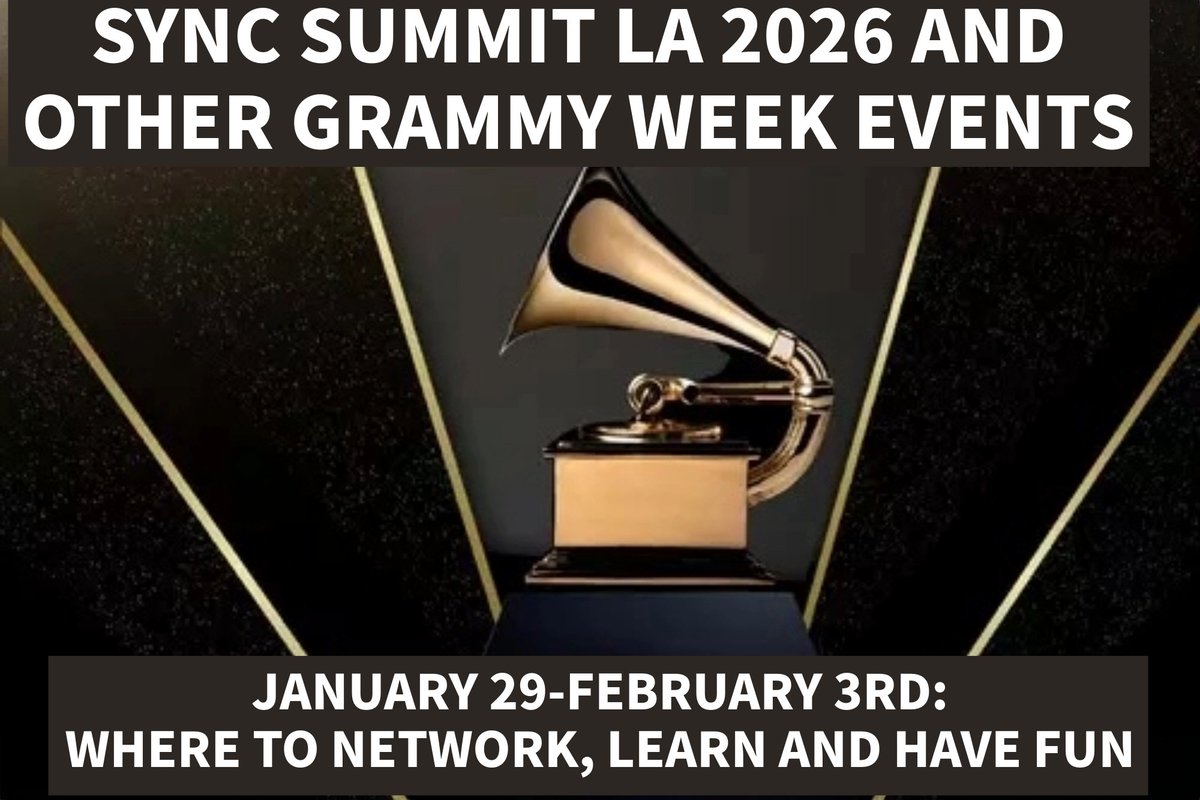 SYNC SUMMIT LA 2026 AND OTHER GRAMMY WEEK EVENTS

JANUARY 29-FEBRUARY 3RD:
WHERE TO NETWORK, LEARN AND HAVE FUN